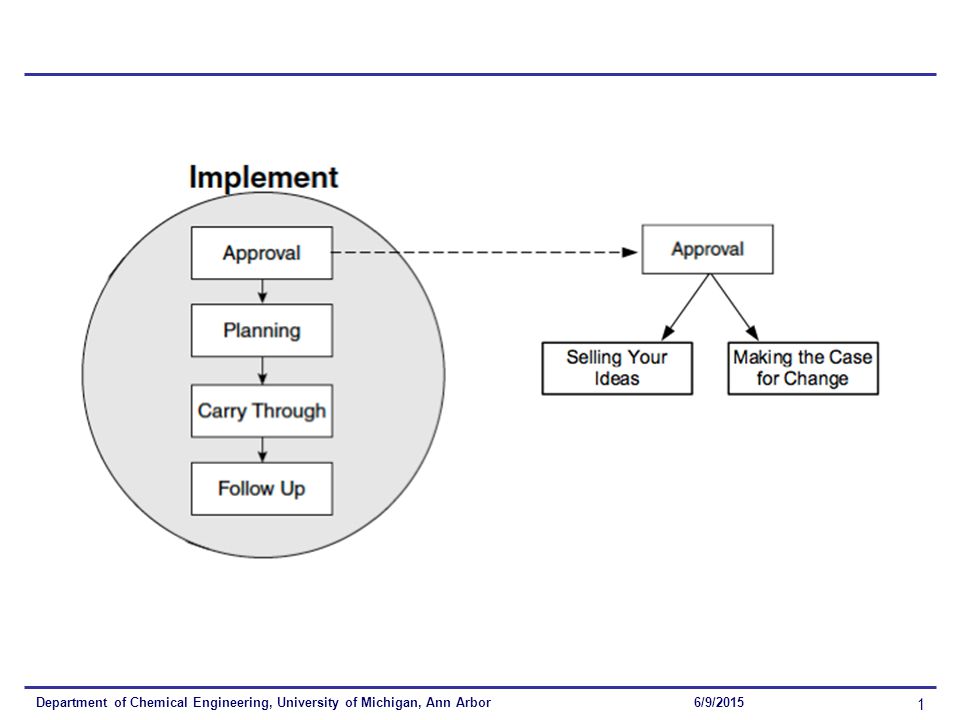 Implement

Approval

Planning

Carry Through

Follow Up

Approval

Selling Your Ideas

Making the Case for Change

Department of Chemical Engineering, University of Michigan, Ann Arbor 6/9/2015 1